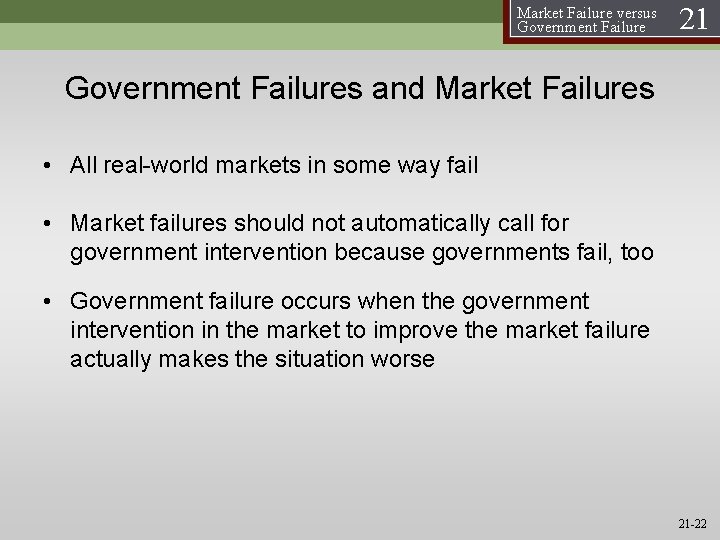 Market Failure versus Government Failure 21

Government Failures and Market Failures

• All real-world markets in some way fail

• Market failures should not automatically call for government intervention because governments fail, too

• Government failure occurs when the government intervention in the market to improve the market failure actually makes the situation worse

21-22